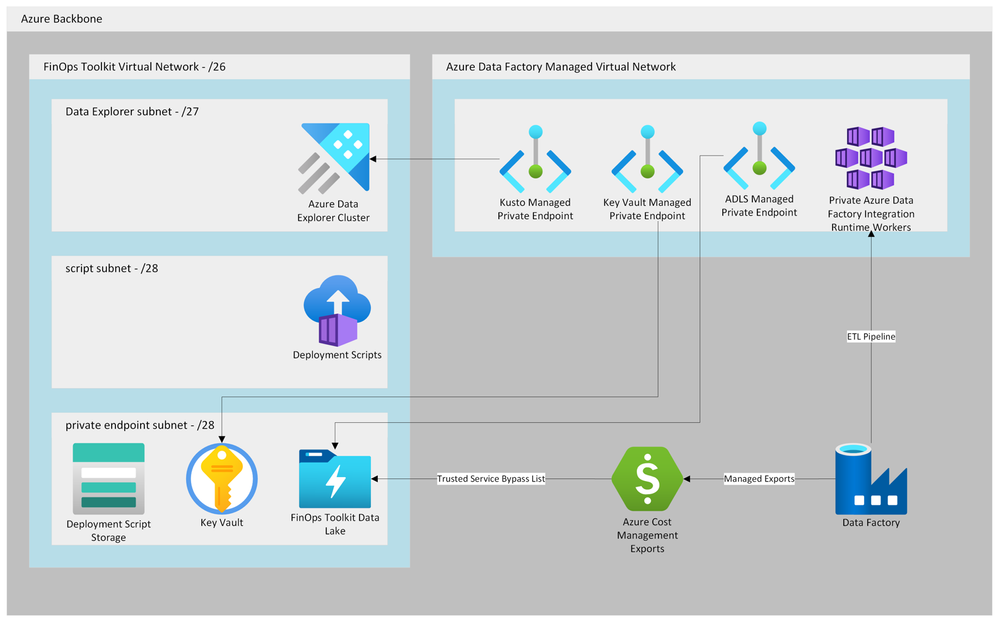 Azure Backbone

FinOps Toolkit Virtual Network - /26

Data Explorer subnet - /27

Azure Data Explorer Cluster

script subnet - /28

Deployment Scripts

private endpoint subnet - /28

Deployment Script Storage

Key Vault

FinOps Toolkit Data Lake

Azure Data Factory Managed Virtual Network

Kusto Managed Private Endpoint

Key Vault Managed Private Endpoint

ADLS Managed Private Endpoint

Private Azure Data Factory Integration Runtime Workers

ETL Pipeline

Trusted Service Bypass List

Azure Cost Management Exports

Managed Exports

Data Factory